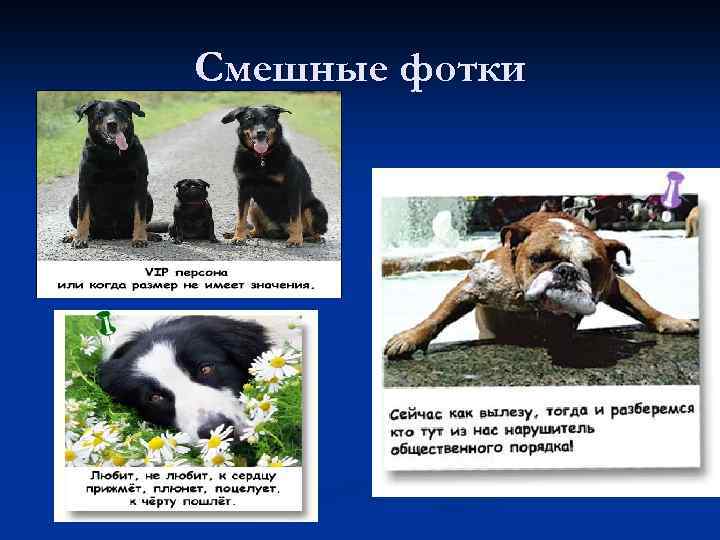 Смешные фотки

VIP персона
или когда размер не имеет значения.

Любит, не любит, к сердцу прижмёт, плюнет, поцелует, к чёрту пошлёт.

Сейчас как вылезу, тогда и разберемся кто тут из нас нарушитель общественного порядка!